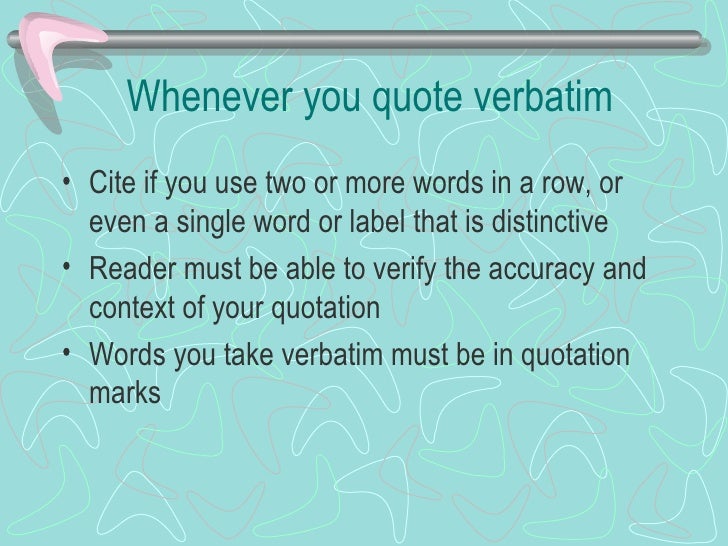 Whenever you quote verbatim

• Cite if you use two or more words in a row, or even a single word or label that is distinctive
• Reader must be able to verify the accuracy and context of your quotation
• Words you take verbatim must be in quotation marks